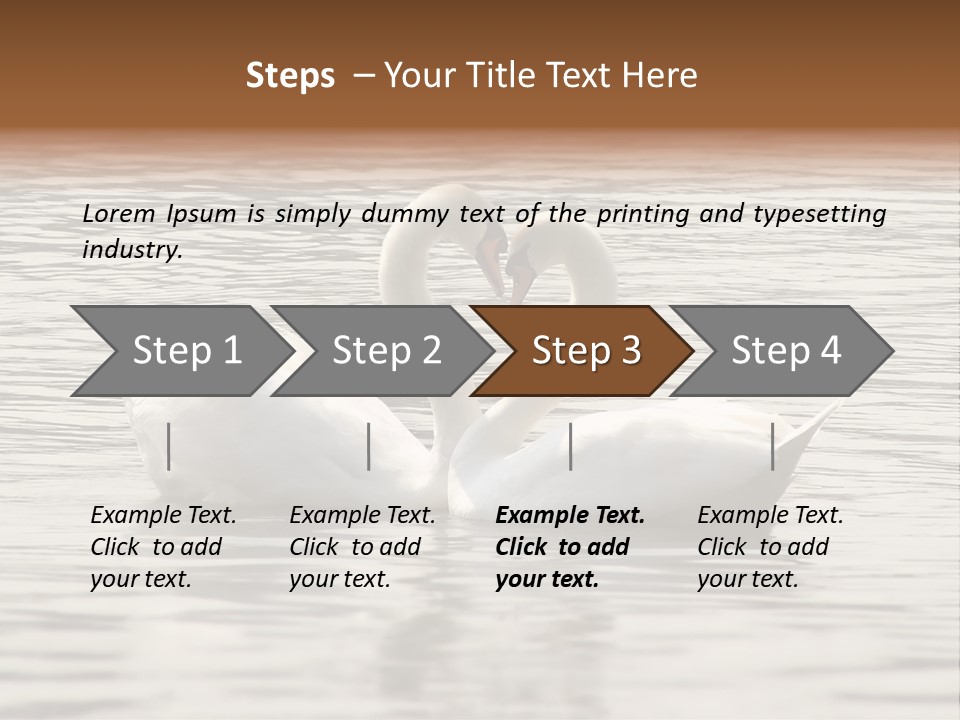 Steps – Your Title Text Here

Lorem Ipsum is simply dummy text of the printing and typesetting industry.

Step 1

Step 2

Step 3

Step 4

Example Text. Click to add your text.

Example Text. Click to add your text.

Example Text. Click to add your text.

Example Text. Click to add your text.